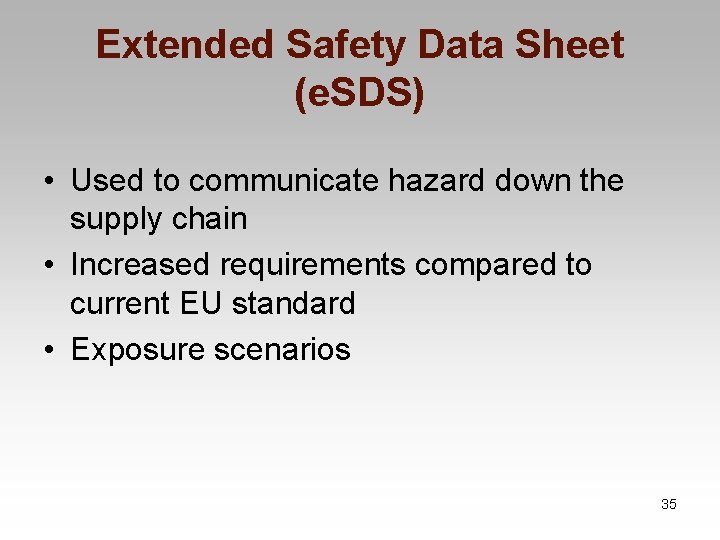 Extended Safety Data Sheet (eSDS)

• Used to communicate hazard down the supply chain
• Increased requirements compared to current EU standard
• Exposure scenarios

35